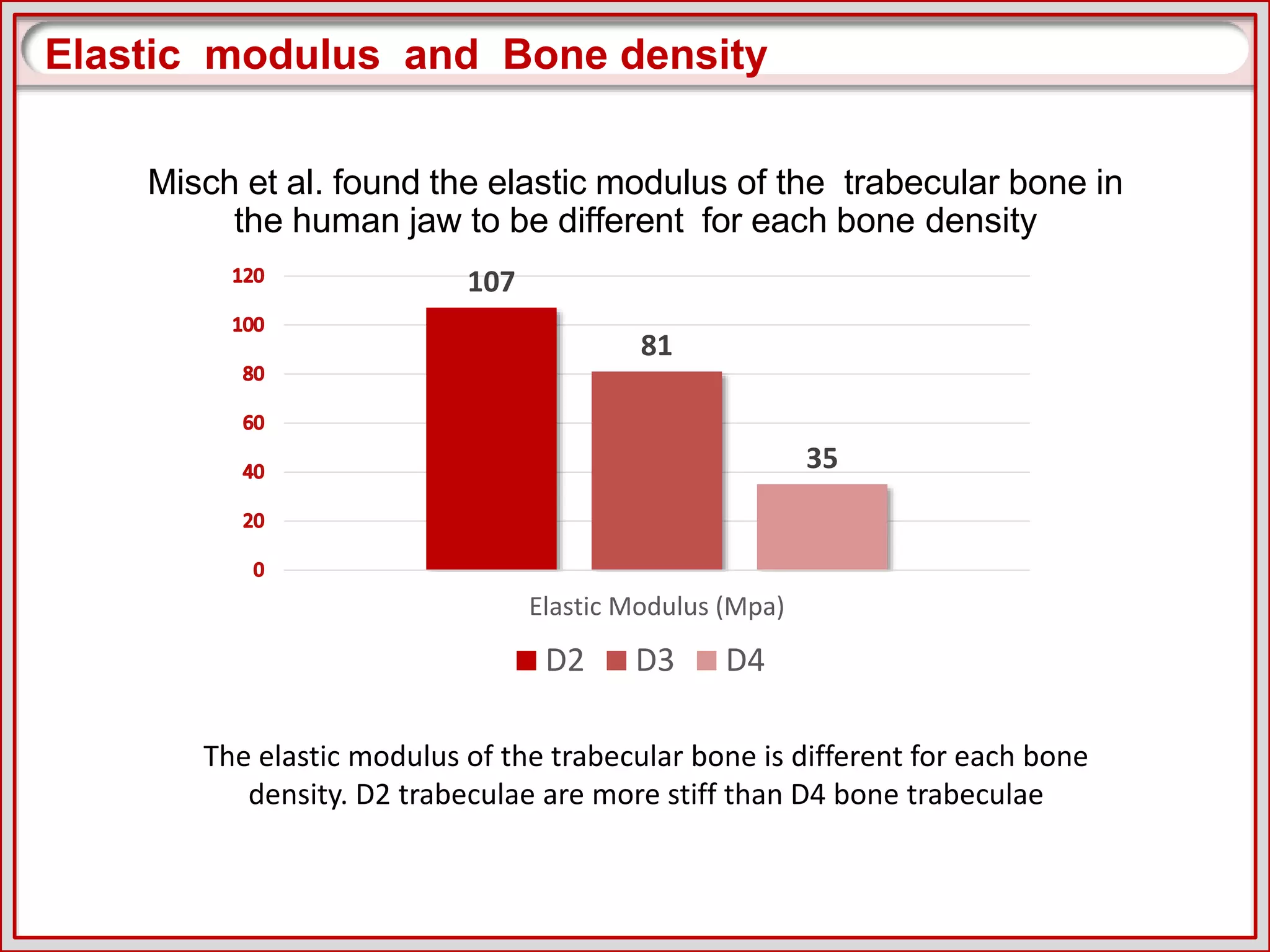 Elastic modulus and Bone density

Misch et al. found the elastic modulus of the trabecular bone in the human jaw to be different for each bone density

120
100
80
60
40
20
0

107
81
35

Elastic Modulus (Mpa)

D2 D3 D4

The elastic modulus of the trabecular bone is different for each bone density. D2 trabeculae are more stiff than D4 bone trabeculae